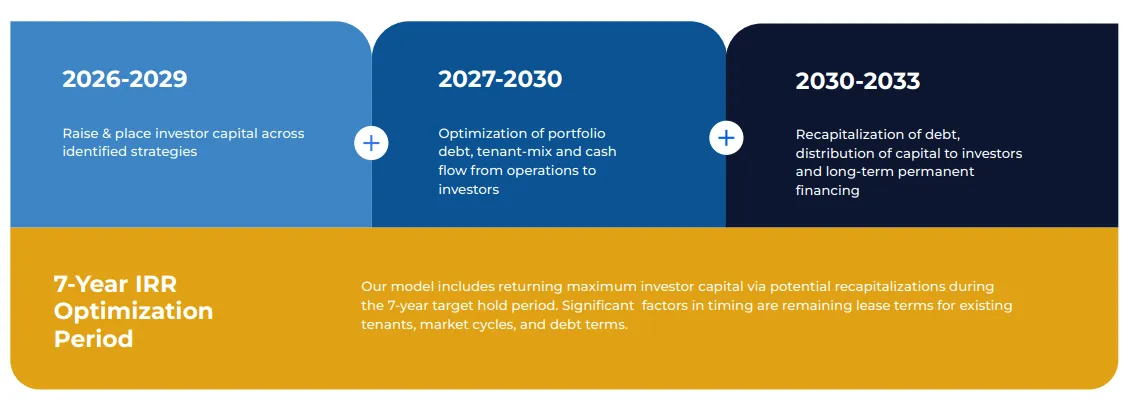 2026-2029

Raise & place investor capital across identified strategies

+

2027-2030

Optimization of portfolio debt, tenant-mix and cash flow from operations to investors

+

2030-2033

Recapitalization of debt, distribution of capital to investors and long-term permanent financing

7-Year IRR Optimization Period

Our model includes returning maximum investor capital via potential recapitalizations during the 7-year target hold period. Significant  factors in timing are remaining lease terms for existing tenants, market cycles, and debt terms.